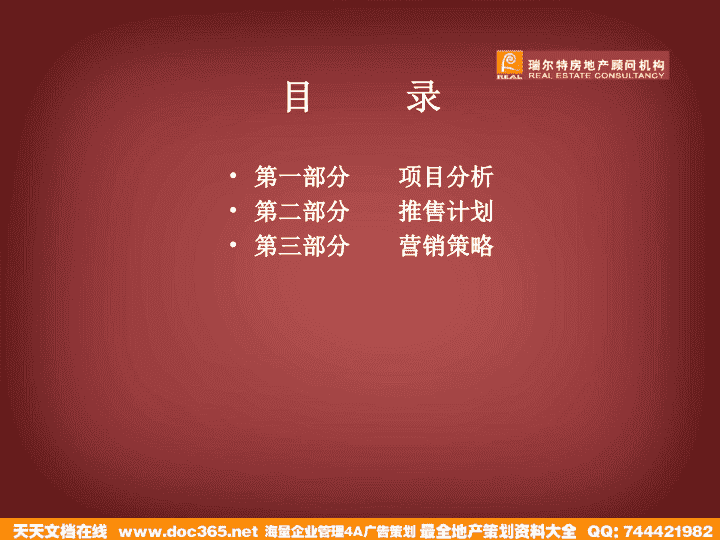 REAL 瑞尔特房地产顾问机构
REAL ESTATE CONSULTANCY

目　　录

• 第一部分　　项目分析
• 第二部分　　推售计划
• 第三部分　　营销策略

天天文档在线 www.doc365.net 海量企业管理4A广告策划 最全地产策划资料大全 QQ: 744421982